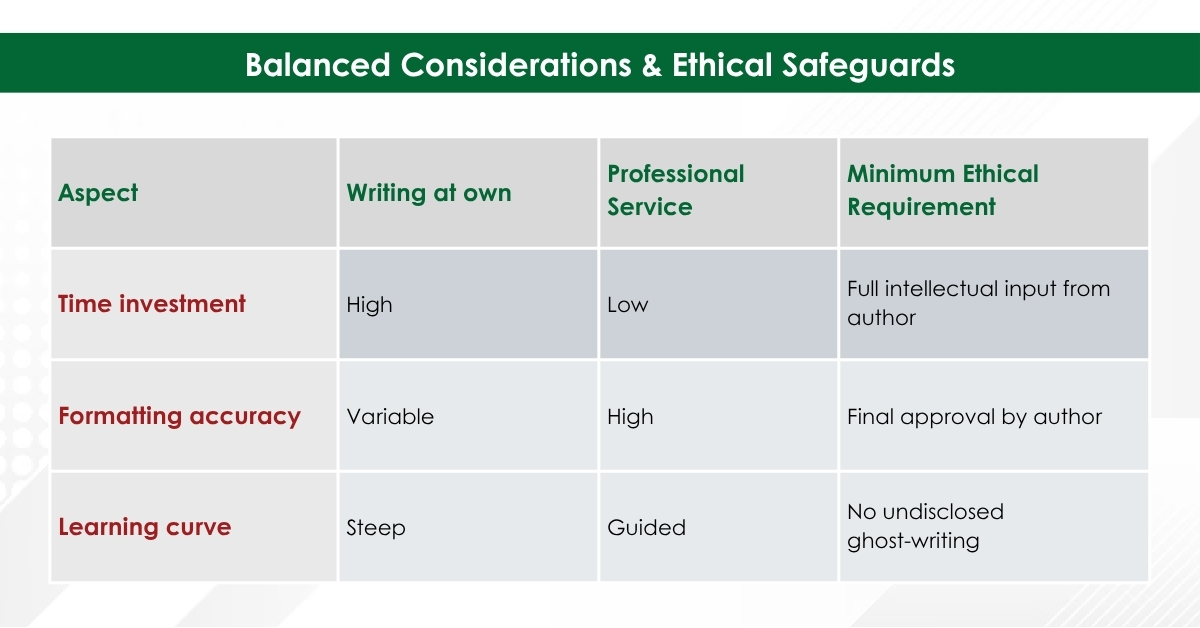 Balanced Considerations & Ethical Safeguards

| Aspect | Writing at own | Professional Service | Minimum Ethical Requirement |
|---|---|---|---|
| Time investment | High | Low | Full intellectual input from author |
| Formatting accuracy | Variable | High | Final approval by author |
| Learning curve | Steep | Guided | No undisclosed ghost-writing |